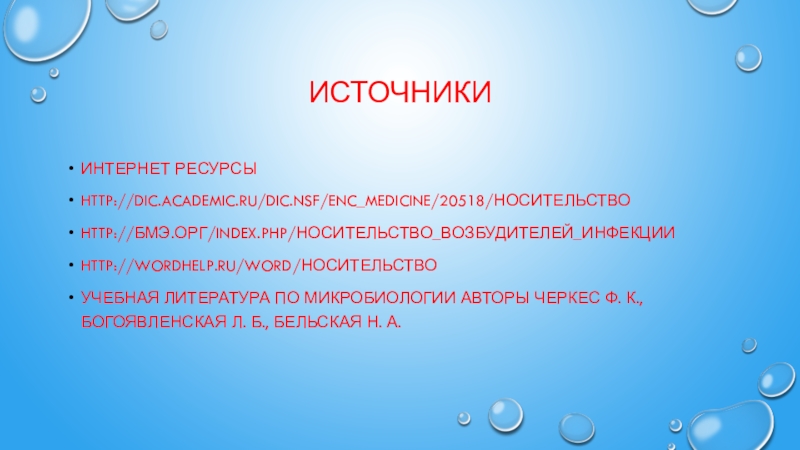 ИСТОЧНИКИ

• ИНТЕРНЕТ РЕСУРСЫ

• HTTP://DIC.ACADEMIC.RU/DIC.NSF/ENC_MEDICINE/20518/НОСИТЕЛЬСТВО

• HTTP://БМЭ.ОРГ/INDEX.PHP/НОСИТЕЛЬСТВО_ВОЗБУДИТЕЛЕЙ_ИНФЕКЦИИ

• HTTP://WORDHELP.RU/WORD/НОСИТЕЛЬСТВО

• УЧЕБНАЯ ЛИТЕРАТУРА ПО МИКРОБИОЛОГИИ АВТОРЫ ЧЕРКЕС Ф. К., БОГОЯВЛЕНСКАЯ Л. Б., БЕЛЬСКАЯ Н. А.